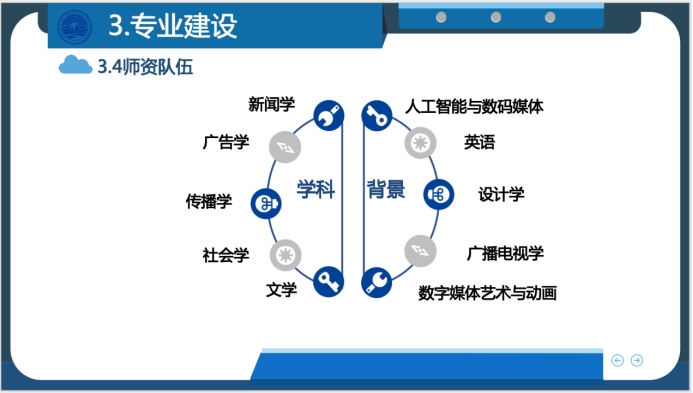 3.专业建设

3.4师资队伍

新闻学

广告学

传播学

社会学

文学

学科

背景

人工智能与数码媒体

英语

设计学

广播电视学

数字媒体艺术与动画